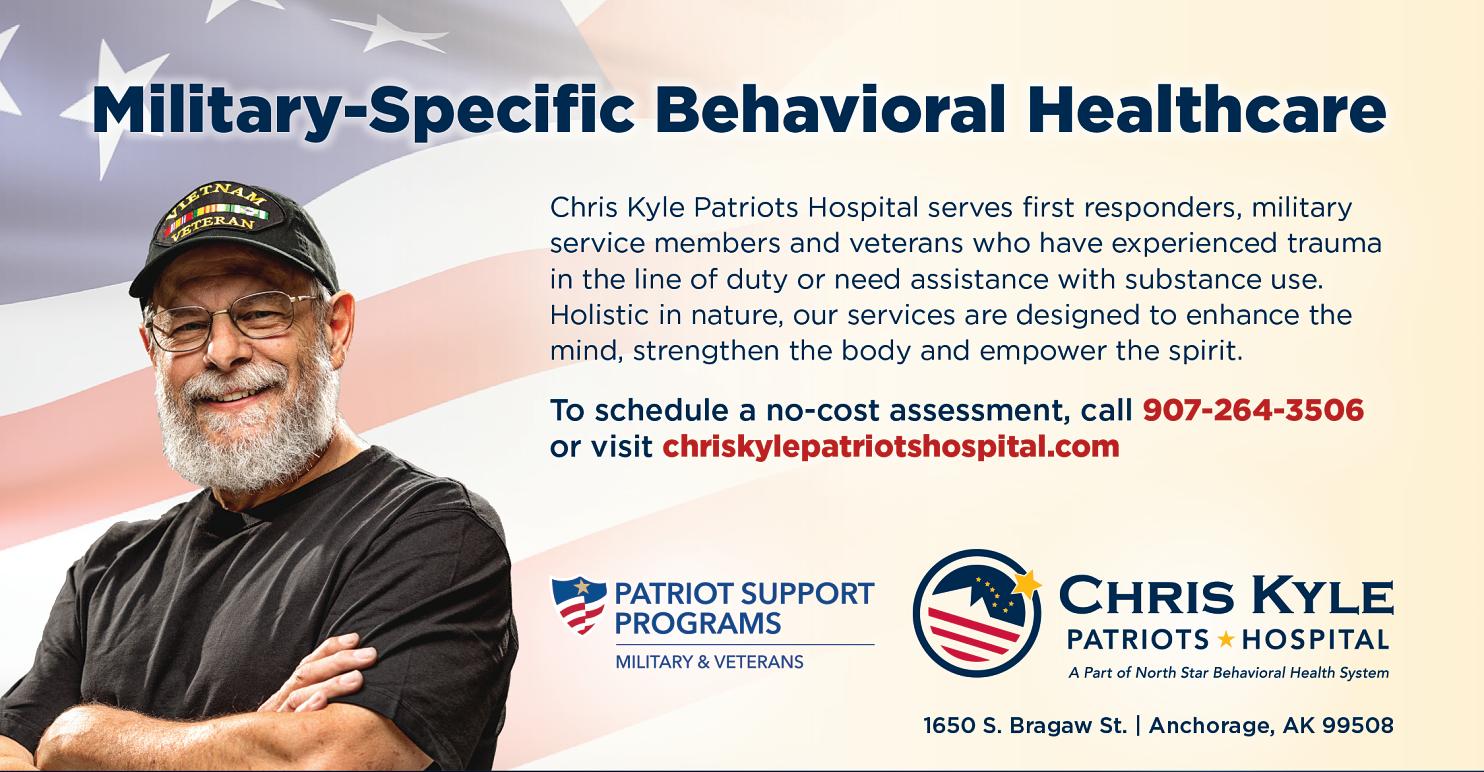 Military-Specific Behavioral Healthcare

VIETNAM VETERAN

Chris Kyle Patriots Hospital serves first responders, military service members and veterans who have experienced trauma in the line of duty or need assistance with substance use. Holistic in nature, our services are designed to enhance the mind, strengthen the body and empower the spirit.

To schedule a no-cost assessment, call 907-264-3506 or visit chriskylepatriotshospital.com

PATRIOT SUPPORT PROGRAMS
MILITARY & VETERANS

CHRIS KYLE
PATRIOTS ★ HOSPITAL
A Part of North Star Behavioral Health System

1650 S. Bragaw St. | Anchorage, AK 99508